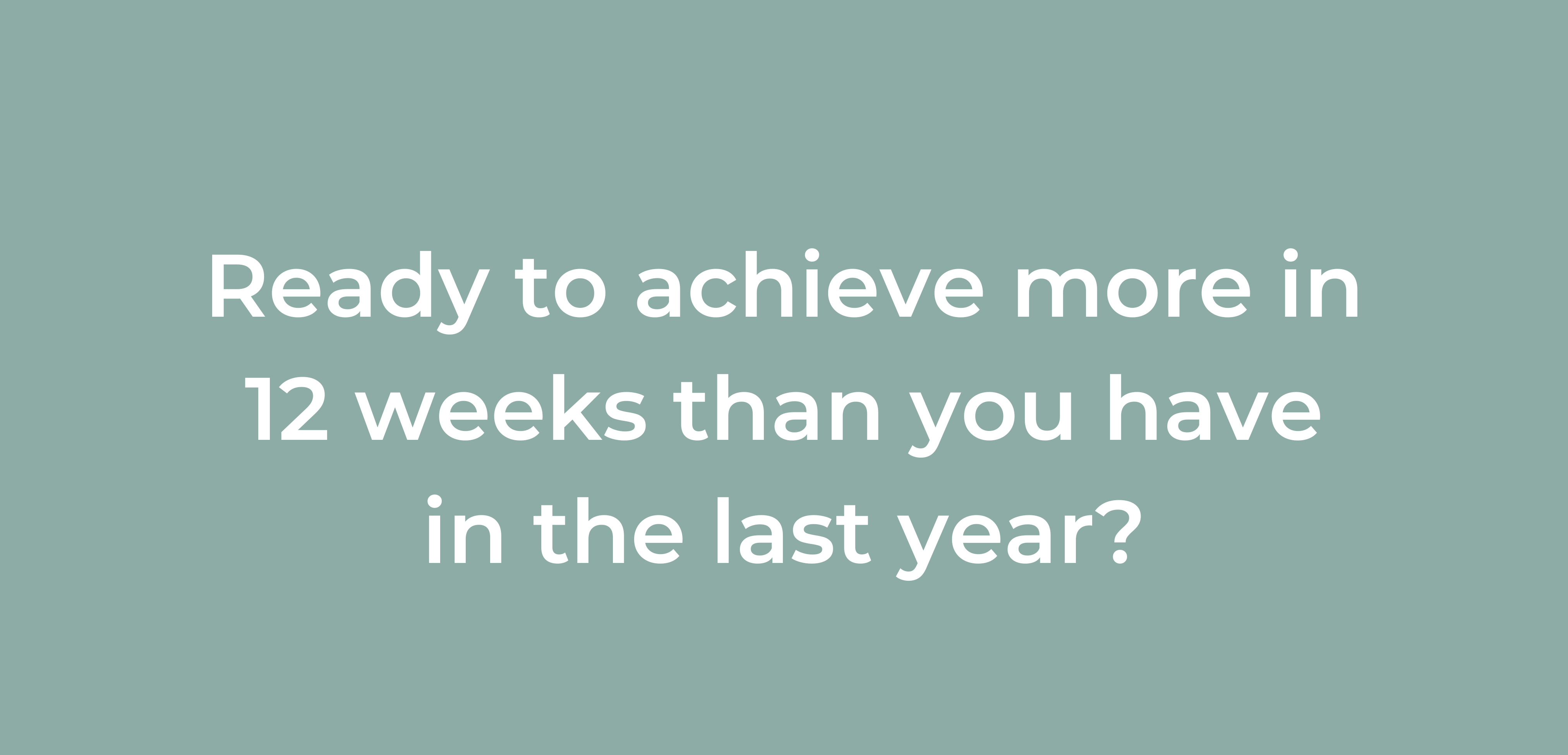 Ready to achieve more in 12 weeks than you have in the last year?